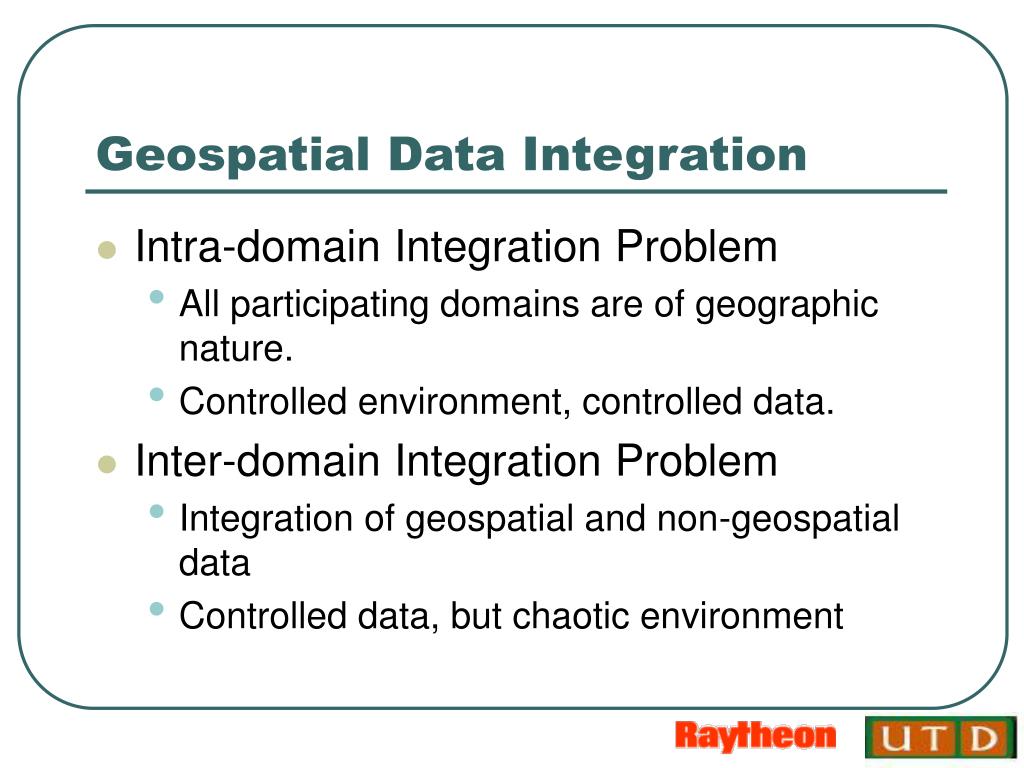 Geospatial Data Integration

- Intra-domain Integration Problem
  - All participating domains are of geographic nature.
  - Controlled environment, controlled data.
- Inter-domain Integration Problem
  - Integration of geospatial and non-geospatial data
  - Controlled data, but chaotic environment

Raytheon

UTD